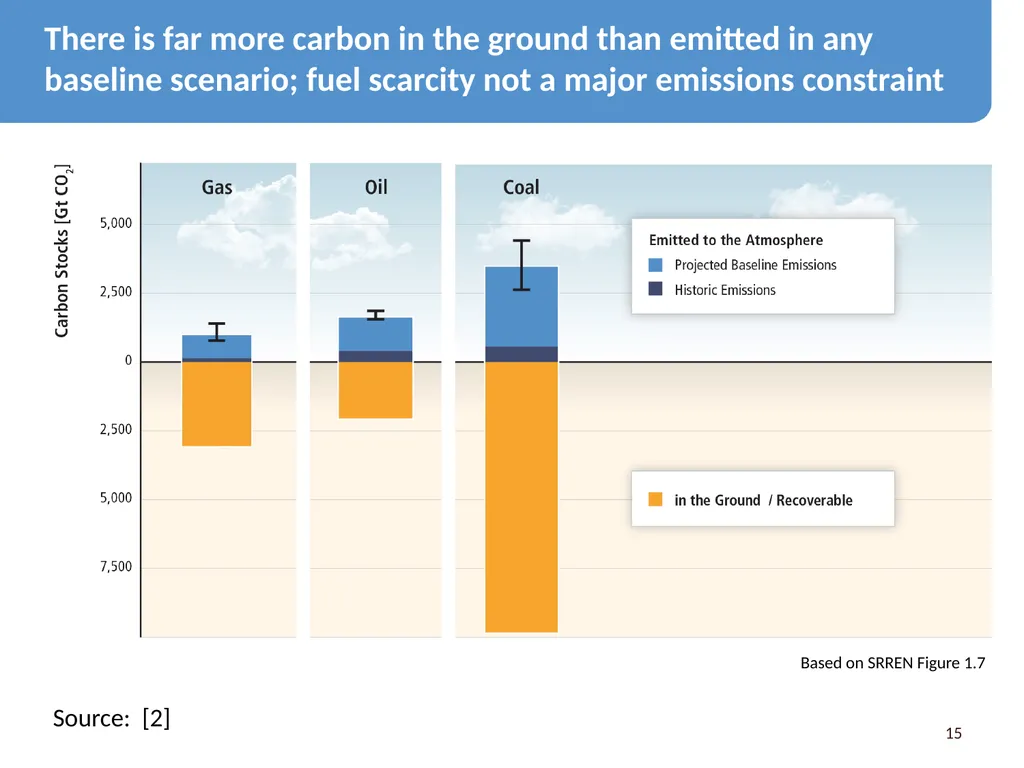 There is far more carbon in the ground than emitted in any baseline scenario; fuel scarcity not a major emissions constraint

Carbon Stocks [Gt $CO_2$]

Gas

Oil

Coal

5,000

2,500

0

2,500

5,000

7,500

Emitted to the Atmosphere

Projected Baseline Emissions

Historic Emissions

in the Ground / Recoverable

Based on SRREN Figure 1.7

Source: [2]

15